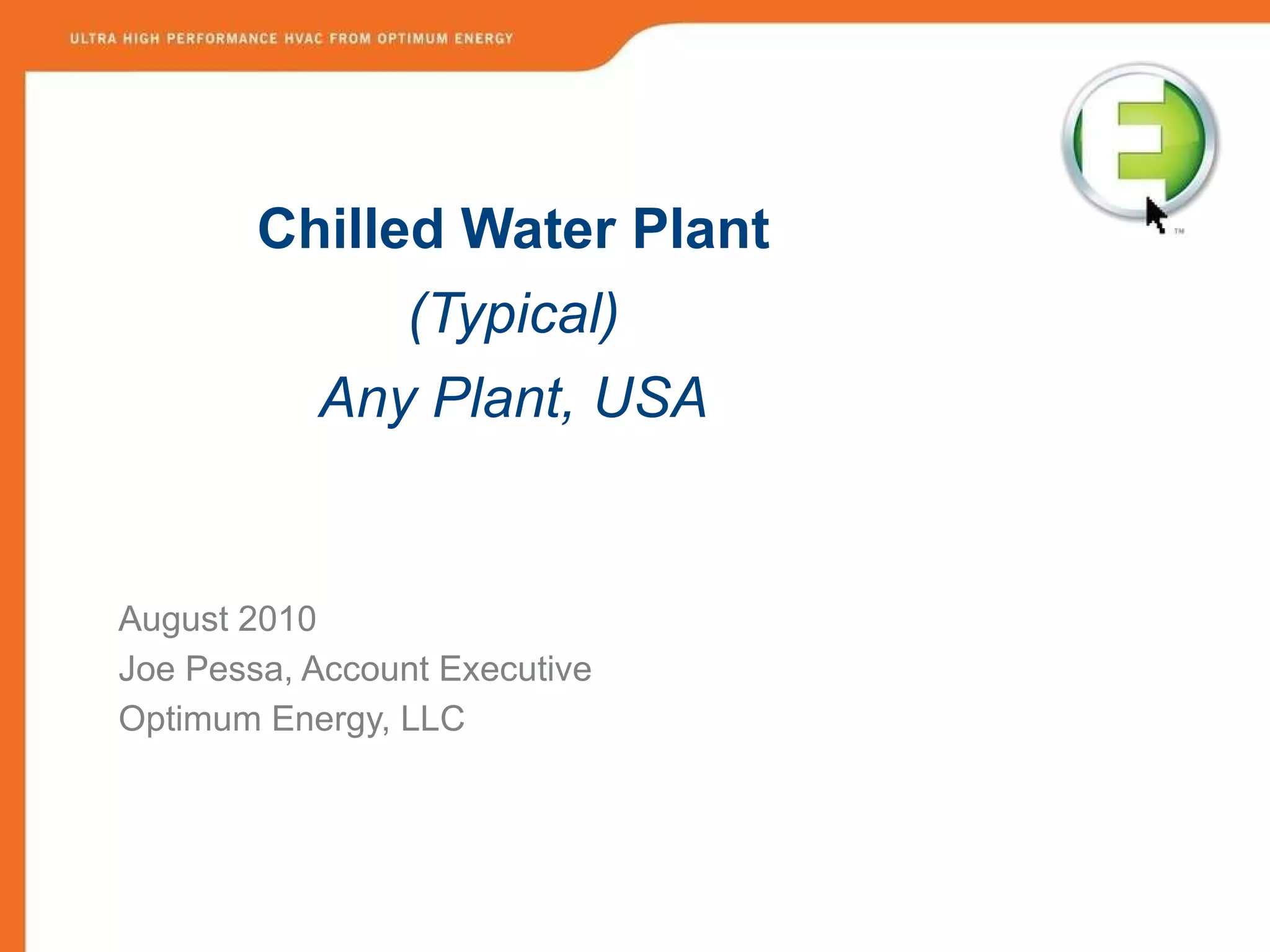 ULTRA HIGH PERFORMANCE HVAC FROM OPTIMUM ENERGY

TM

Chilled Water Plant

(Typical)

Any Plant, USA

August 2010
Joe Pessa, Account Executive
Optimum Energy, LLC